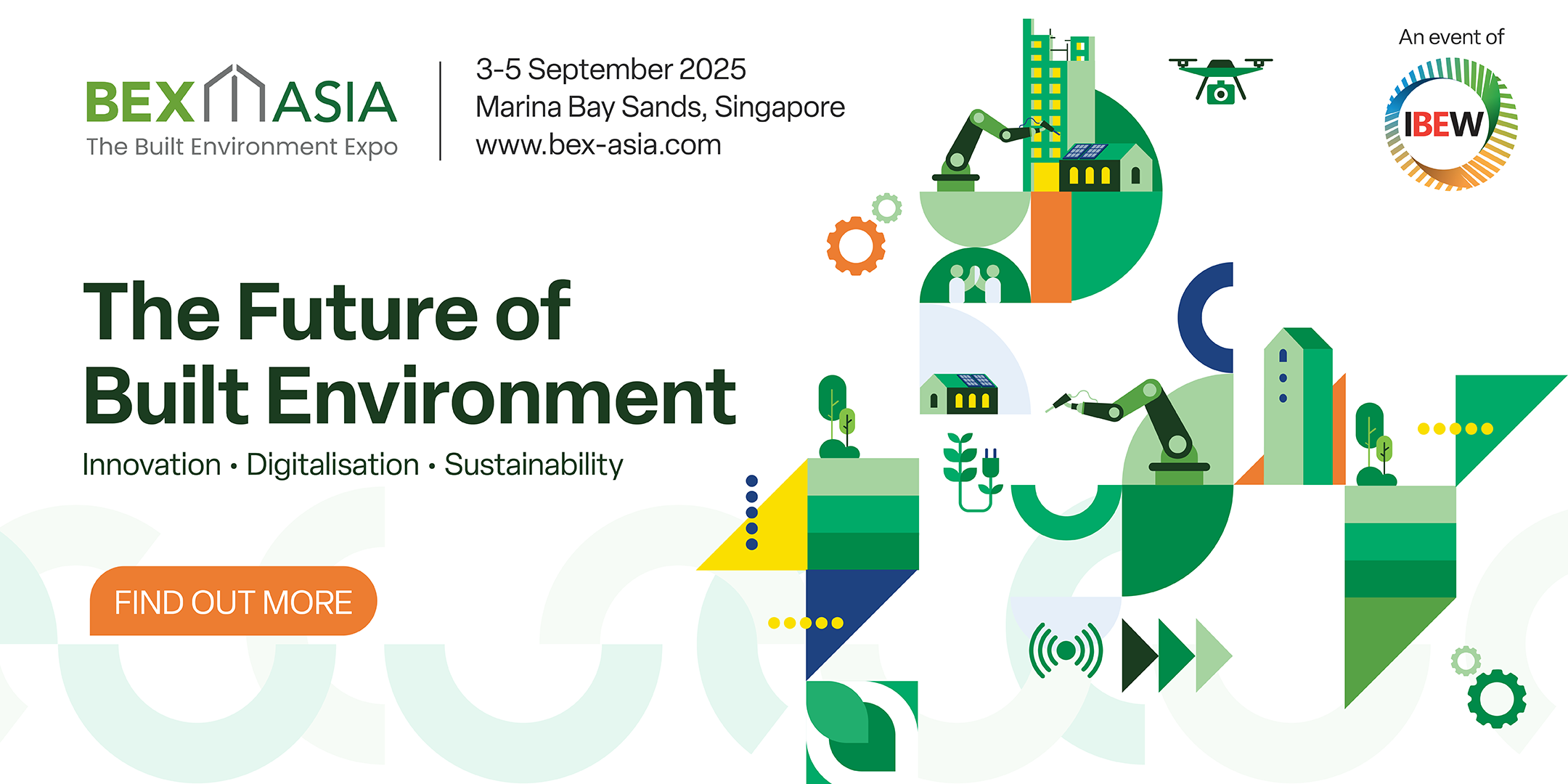 BEX ASIA
The Built Environment Expo

3-5 September 2025
Marina Bay Sands, Singapore
www.bex-asia.com

An event of
IBEW

The Future of Built Environment

Innovation • Digitalisation • Sustainability

FIND OUT MORE